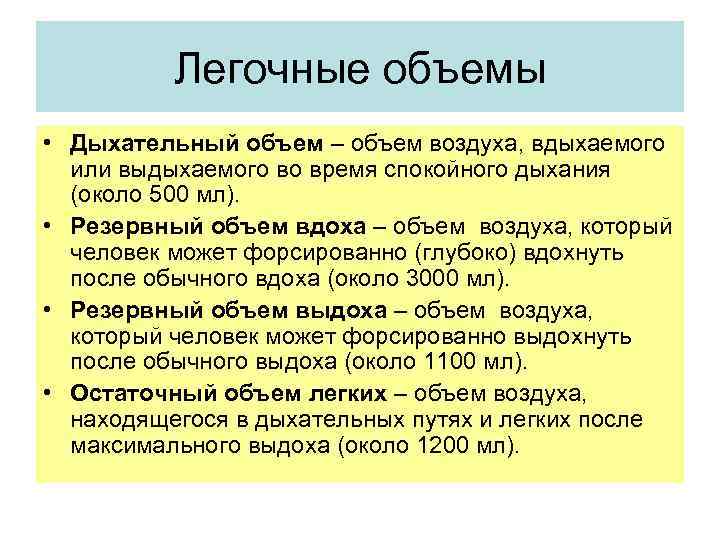 Легочные объемы

• **Дыхательный объем** – объем воздуха, вдыхаемого или выдыхаемого во время спокойного дыхания (около 500 мл).
• **Резервный объем вдоха** – объем воздуха, который человек может форсированно (глубоко) вдохнуть после обычного вдоха (около 3000 мл).
• **Резервный объем выдоха** – объем воздуха, который человек может форсированно выдохнуть после обычного выдоха (около 1100 мл).
• **Остаточный объем легких** – объем воздуха, находящегося в дыхательных путях и легких после максимального выдоха (около 1200 мл).